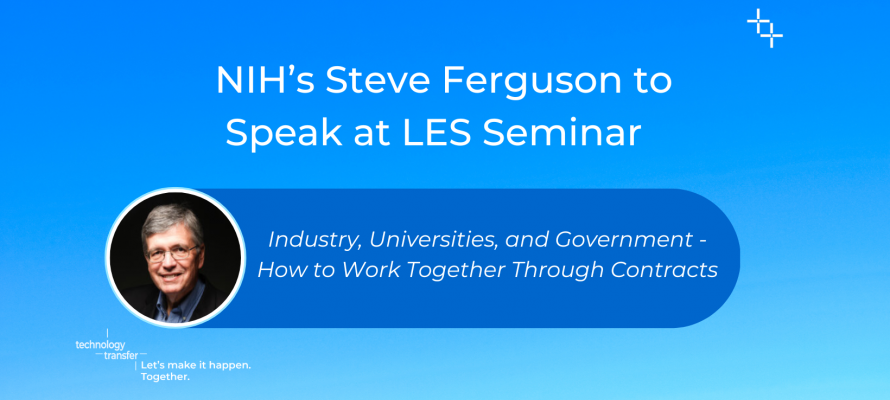 NIH's Steve Ferguson to Speak at LES Seminar

Industry, Universities, and Government - How to Work Together Through Contracts

technology transfer

Let's make it happen. Together.